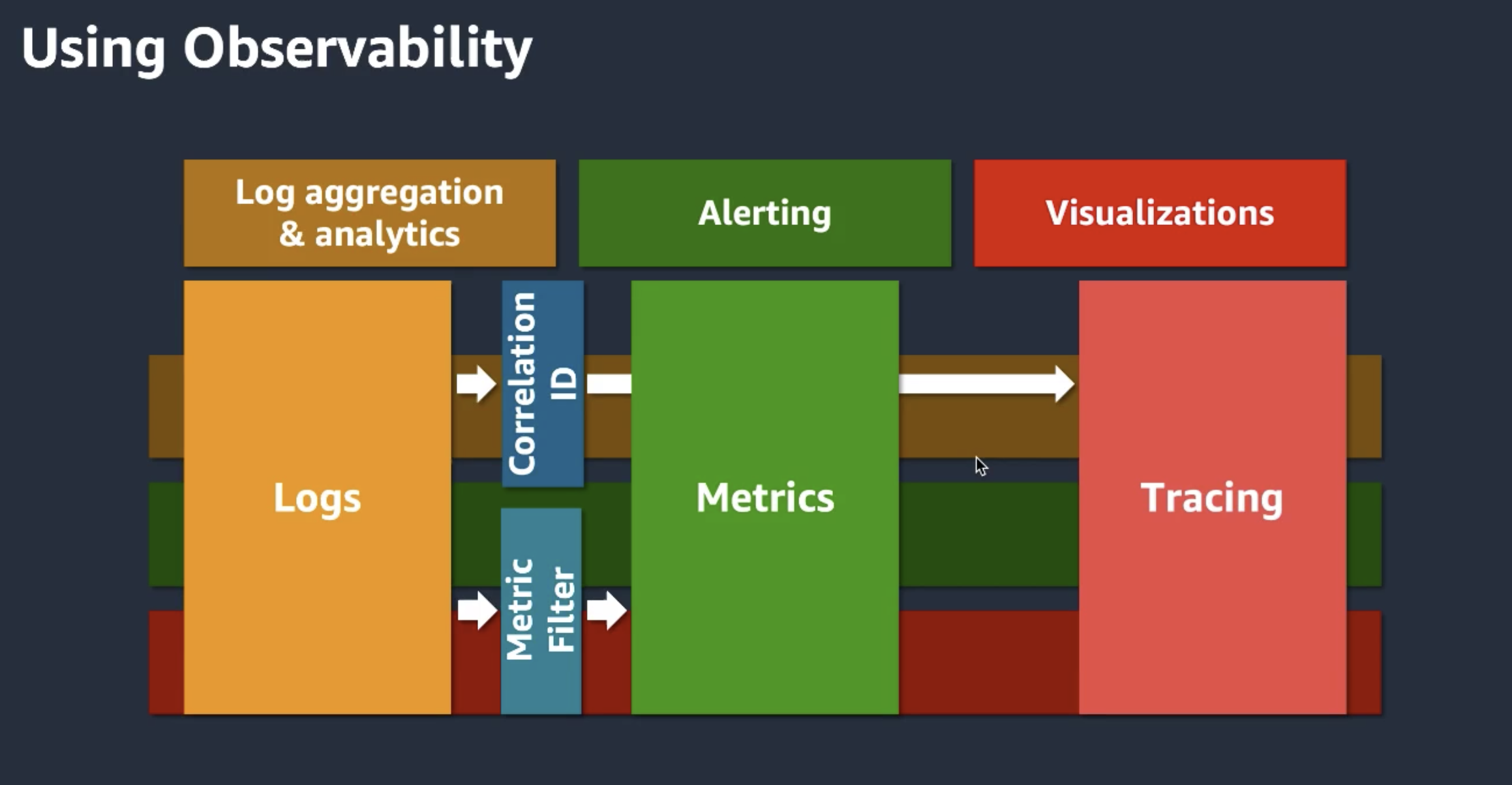 Using Observability

Log aggregation & analytics

Alerting

Visualizations

Logs

Correlation ID

Metric Filter

Metrics

Tracing